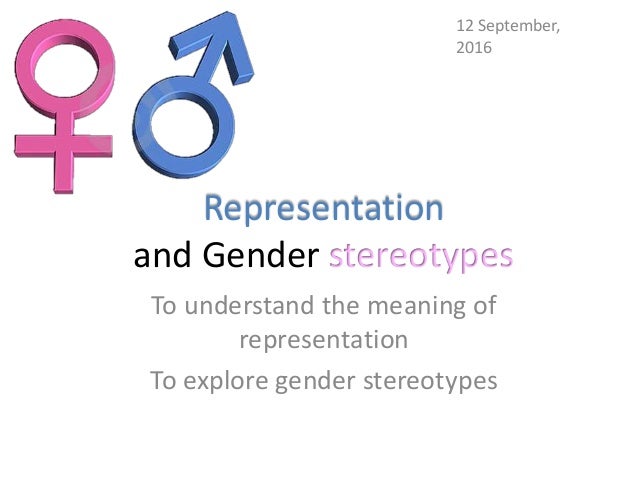 12 September, 2016

Representation and Gender stereotypes

To understand the meaning of representation

To explore gender stereotypes